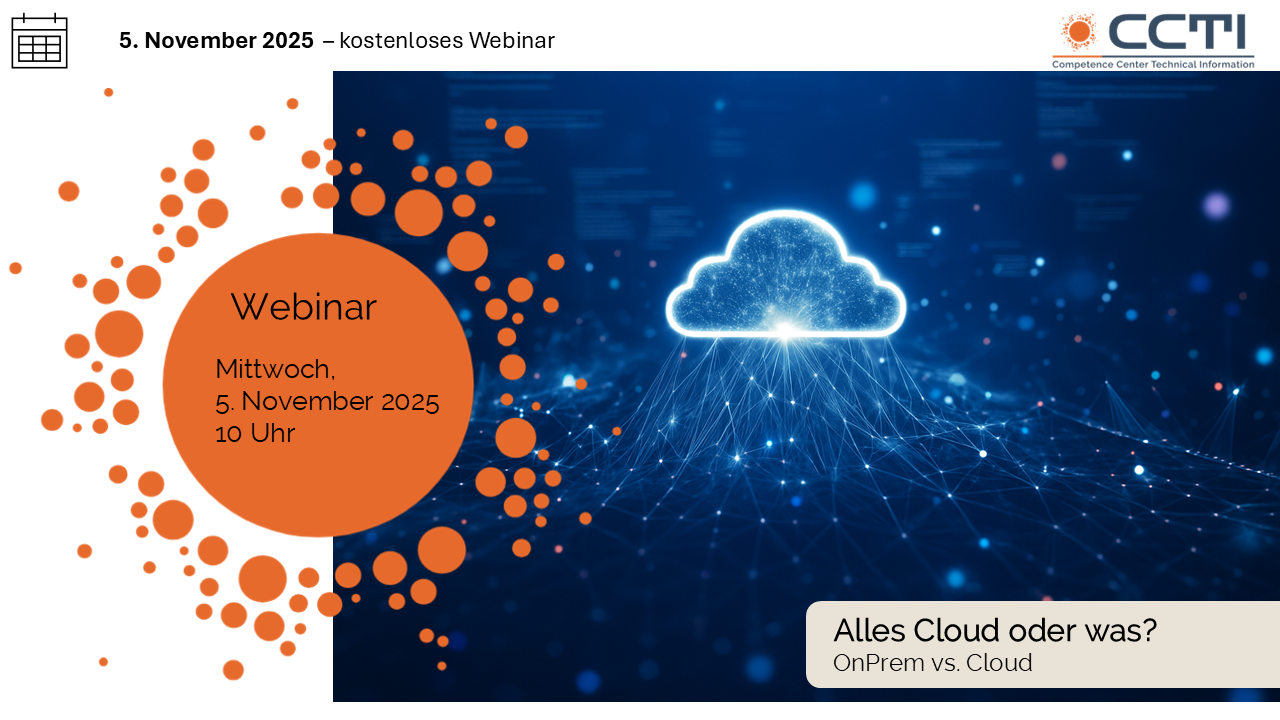 5. November 2025 – kostenloses Webinar

CCTI
Competence Center Technical Information

Webinar

Mittwoch,
5. November 2025
10 Uhr

Alles Cloud oder was?
OnPrem vs. Cloud